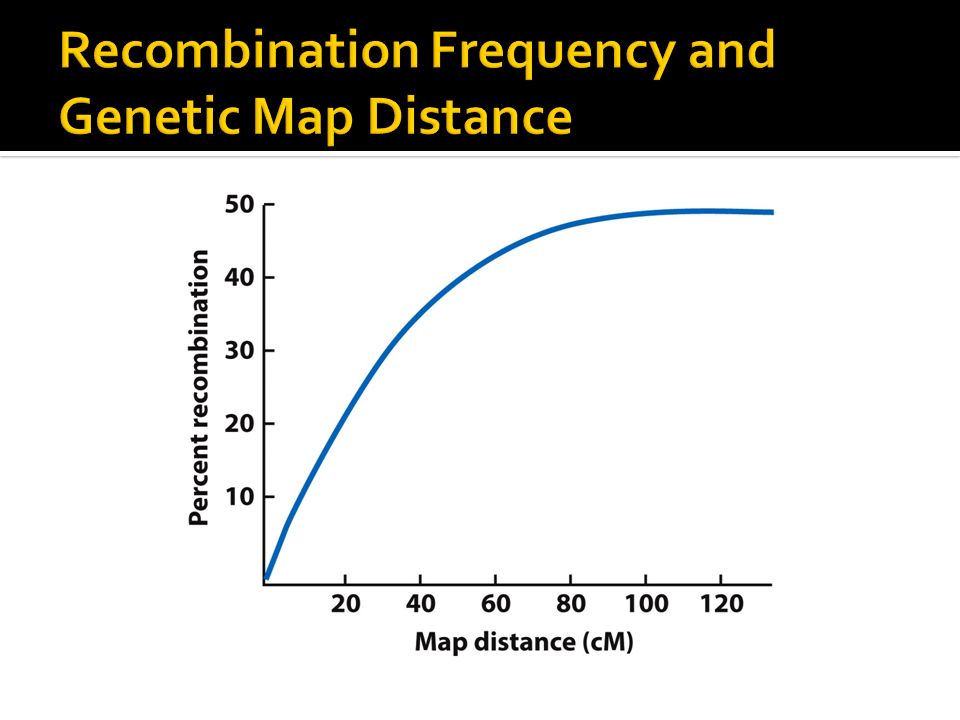 Recombination Frequency and Genetic Map Distance

Percent recombination

50
40
30
20
10

20 40 60 80 100 120

Map distance (cM)